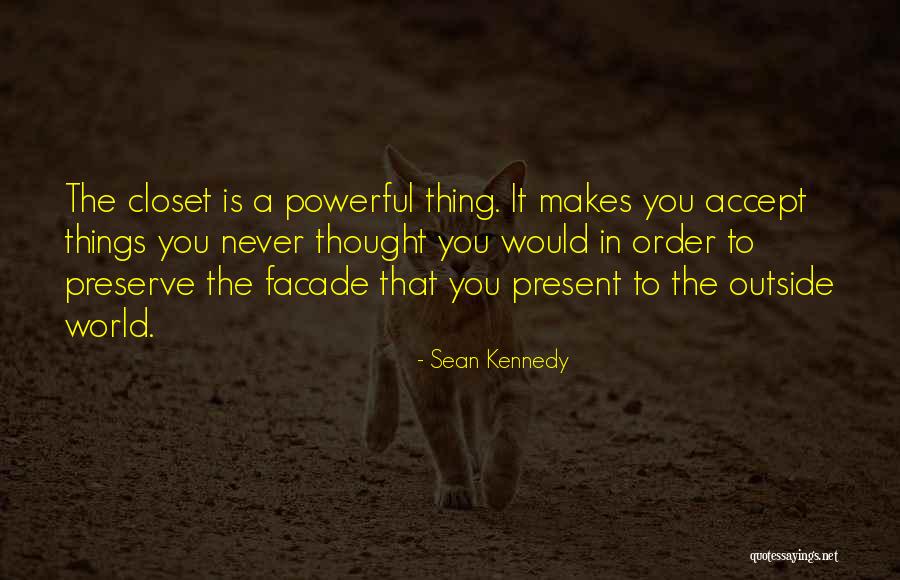 The closet is a powerful thing. It makes you accept things you never thought you would in order to preserve the facade that you present to the outside world.

- Sean Kennedy

quotessayings.net